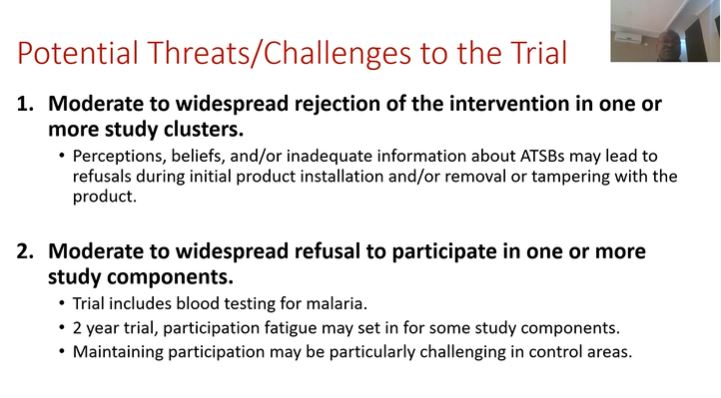 Potential Threats/Challenges to the Trial

1. Moderate to widespread rejection of the intervention in one or more study clusters.

• Perceptions, beliefs, and/or inadequate information about ATSBs may lead to refusals during initial product installation and/or removal or tampering with the product.

2. Moderate to widespread refusal to participate in one or more study components.

• Trial includes blood testing for malaria.
• 2 year trial, participation fatigue may set in for some study components.
• Maintaining participation may be particularly challenging in control areas.